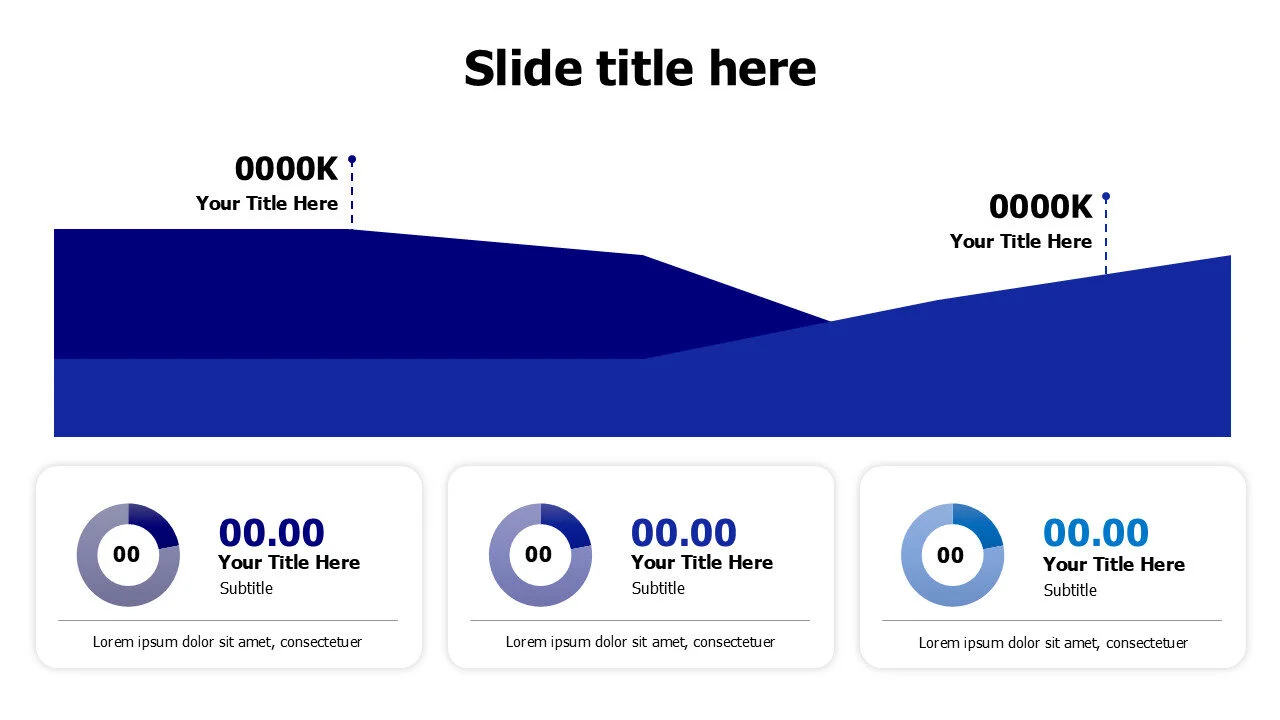 Slide title here

0000K
Your Title Here

0000K
Your Title Here

00
00.00
Your Title Here
Subtitle
Lorem ipsum dolor sit amet, consectetuer

00
00.00
Your Title Here
Subtitle
Lorem ipsum dolor sit amet, consectetuer

00
00.00
Your Title Here
Subtitle
Lorem ipsum dolor sit amet, consectetuer